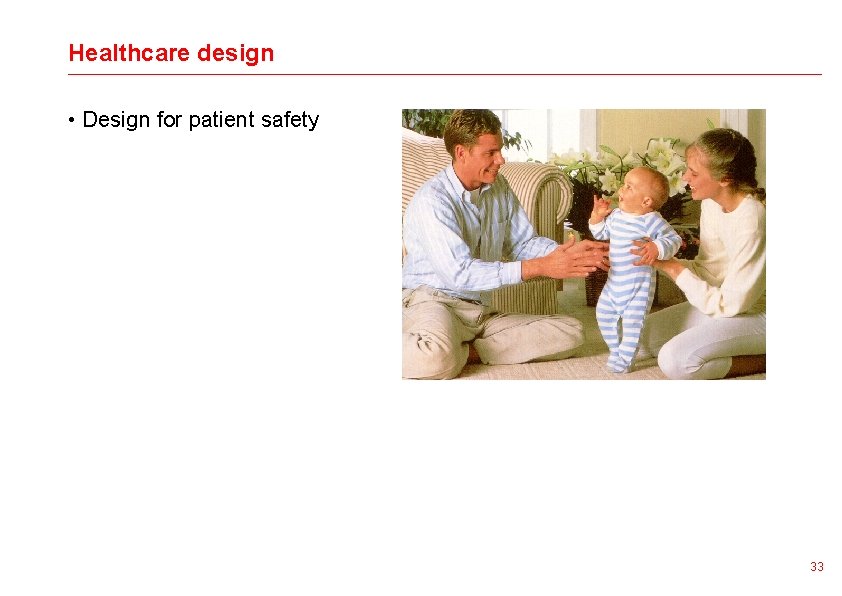 Healthcare design

• Design for patient safety

33